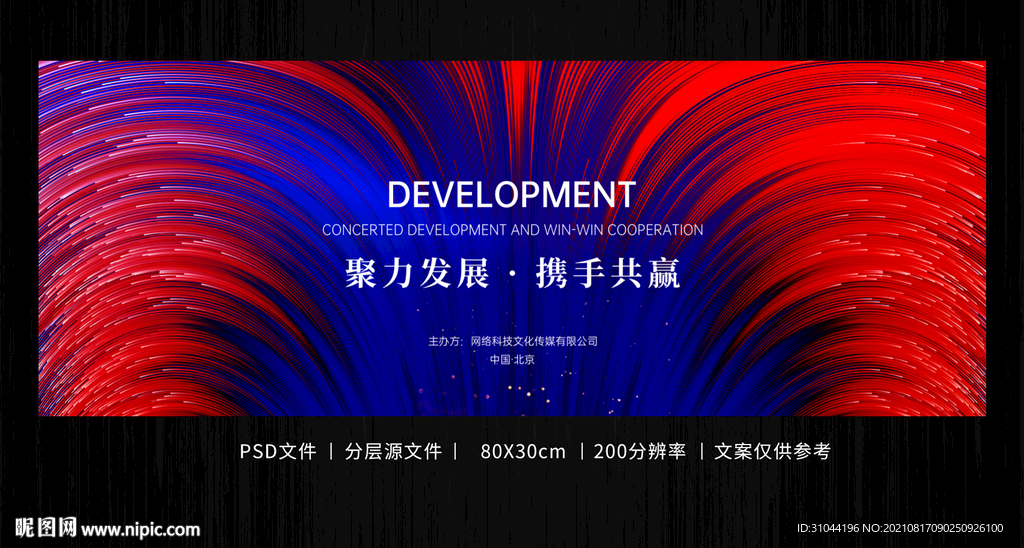 DEVELOPMENT

CONCERTED DEVELOPMENT AND WIN-WIN COOPERATION

聚力发展 · 携手共赢

主办方：网络科技文化传媒有限公司

中国·北京

PSD文件 ｜ 分层源文件 ｜ 80X30cm ｜ 200分辨率 ｜ 文案仅供参考

昵图网 www.nipic.com

ID:31044196 NO:20210817090250926100